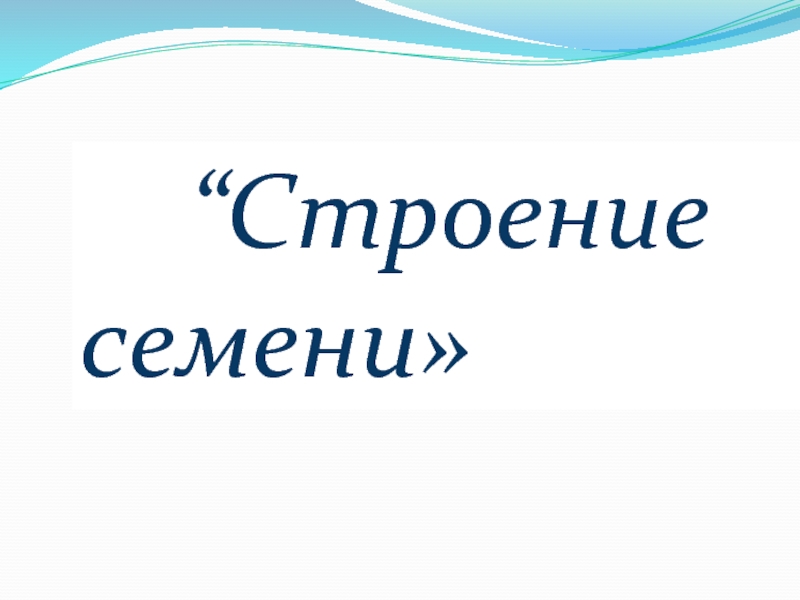 “Строение семени»